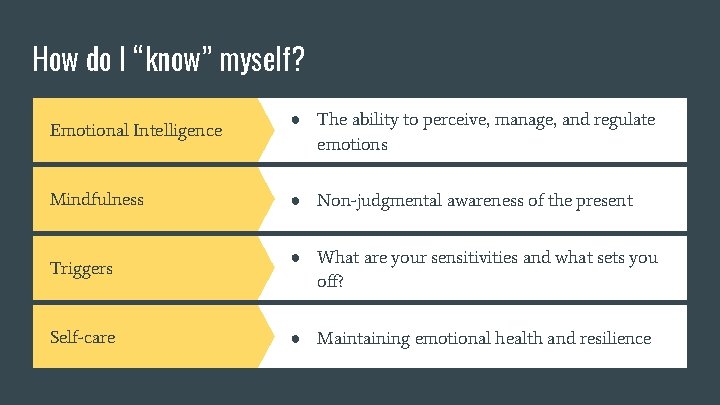 How do I “know” myself?

Emotional Intelligence

- The ability to perceive, manage, and regulate emotions

Mindfulness

- Non-judgmental awareness of the present

Triggers

- What are your sensitivities and what sets you off?

Self-care

- Maintaining emotional health and resilience